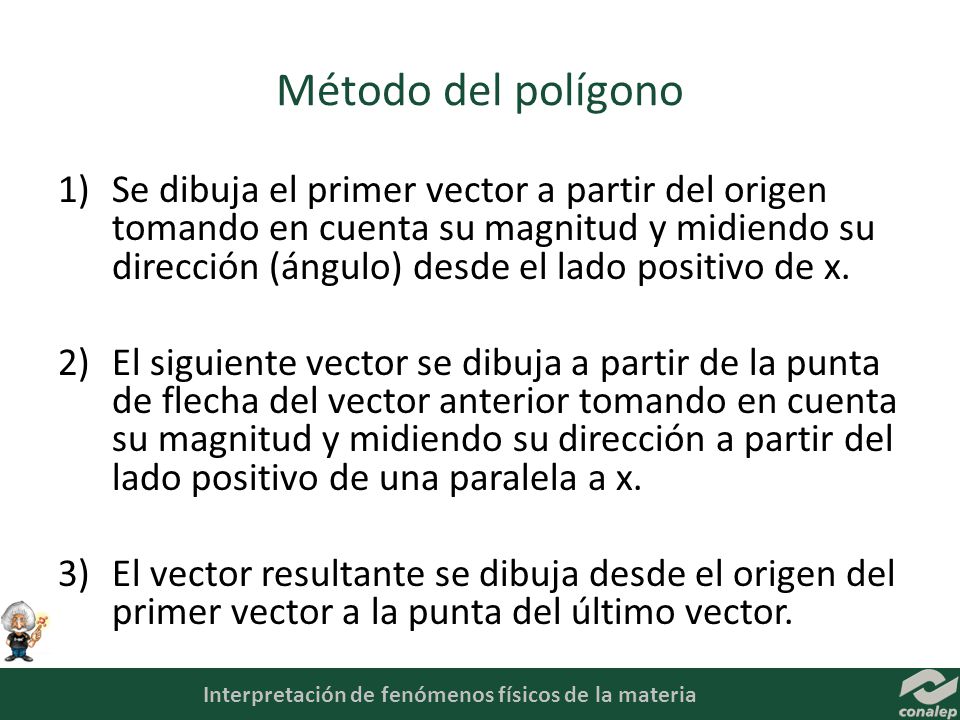 Método del polígono

1) Se dibuja el primer vector a partir del origen tomando en cuenta su magnitud y midiendo su dirección (ángulo) desde el lado positivo de x.

2) El siguiente vector se dibuja a partir de la punta de flecha del vector anterior tomando en cuenta su magnitud y midiendo su dirección a partir del lado positivo de una paralela a x.

3) El vector resultante se dibuja desde el origen del primer vector a la punta del último vector.

Interpretación de fenómenos físicos de la materia

conalep